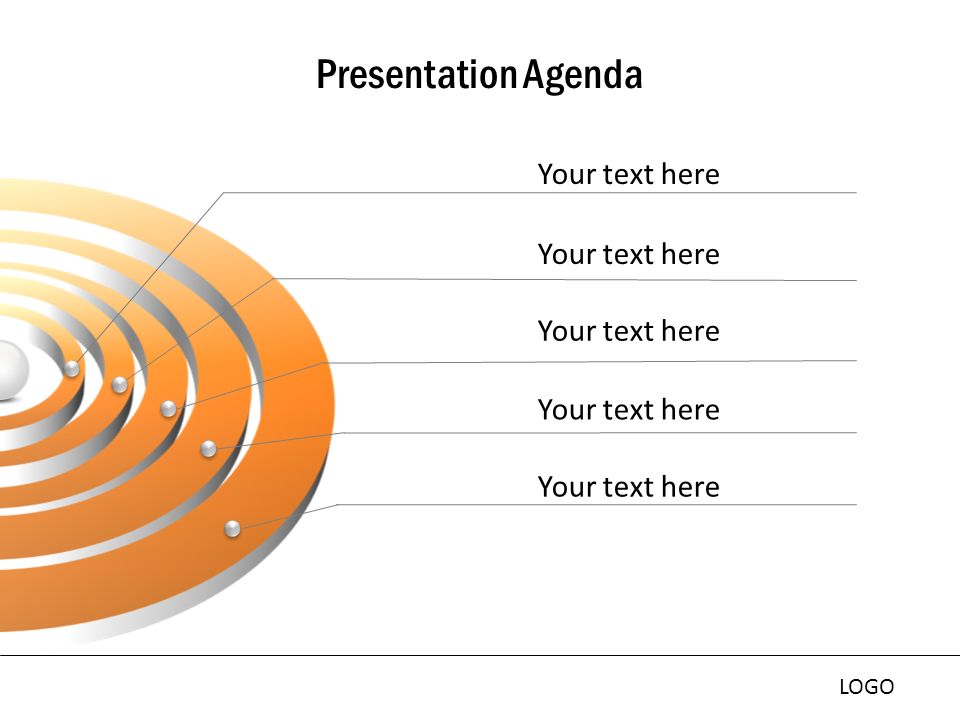 Presentation Agenda

Your text here

Your text here

Your text here

Your text here

Your text here

LOGO